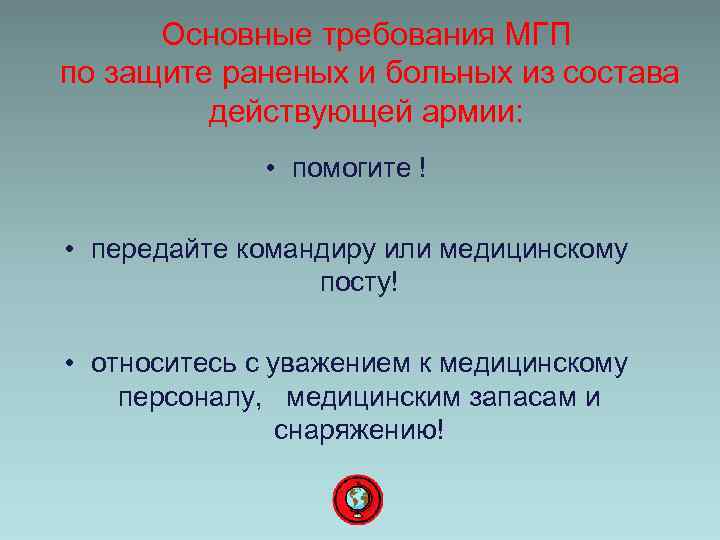 Основные требования МГП по защите раненых и больных из состава действующей армии:

• помогите !

• передайте командиру или медицинскому посту!

• относитесь с уважением к медицинскому персоналу, медицинским запасам и снаряжению!